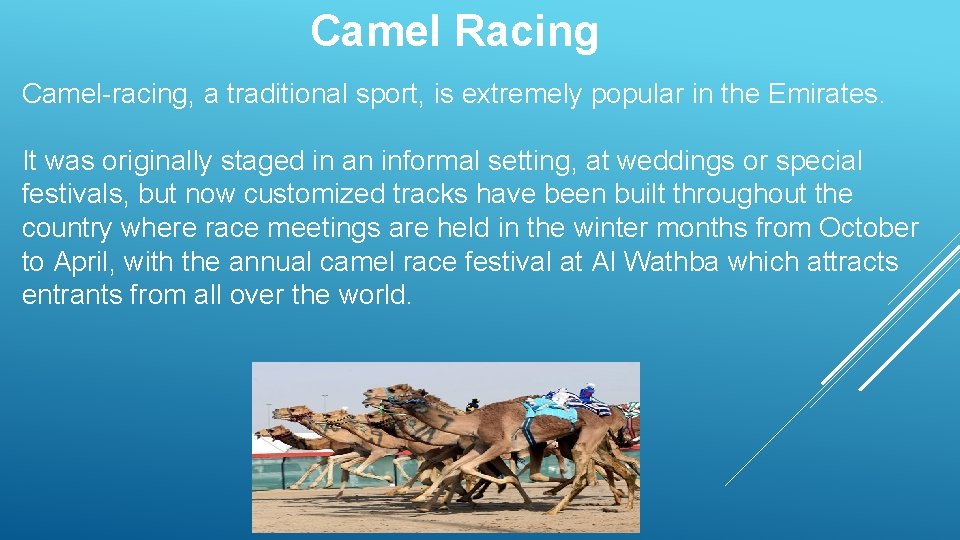 Camel Racing

Camel-racing, a traditional sport, is extremely popular in the Emirates.

It was originally staged in an informal setting, at weddings or special festivals, but now customized tracks have been built throughout the country where race meetings are held in the winter months from October to April, with the annual camel race festival at Al Wathba which attracts entrants from all over the world.